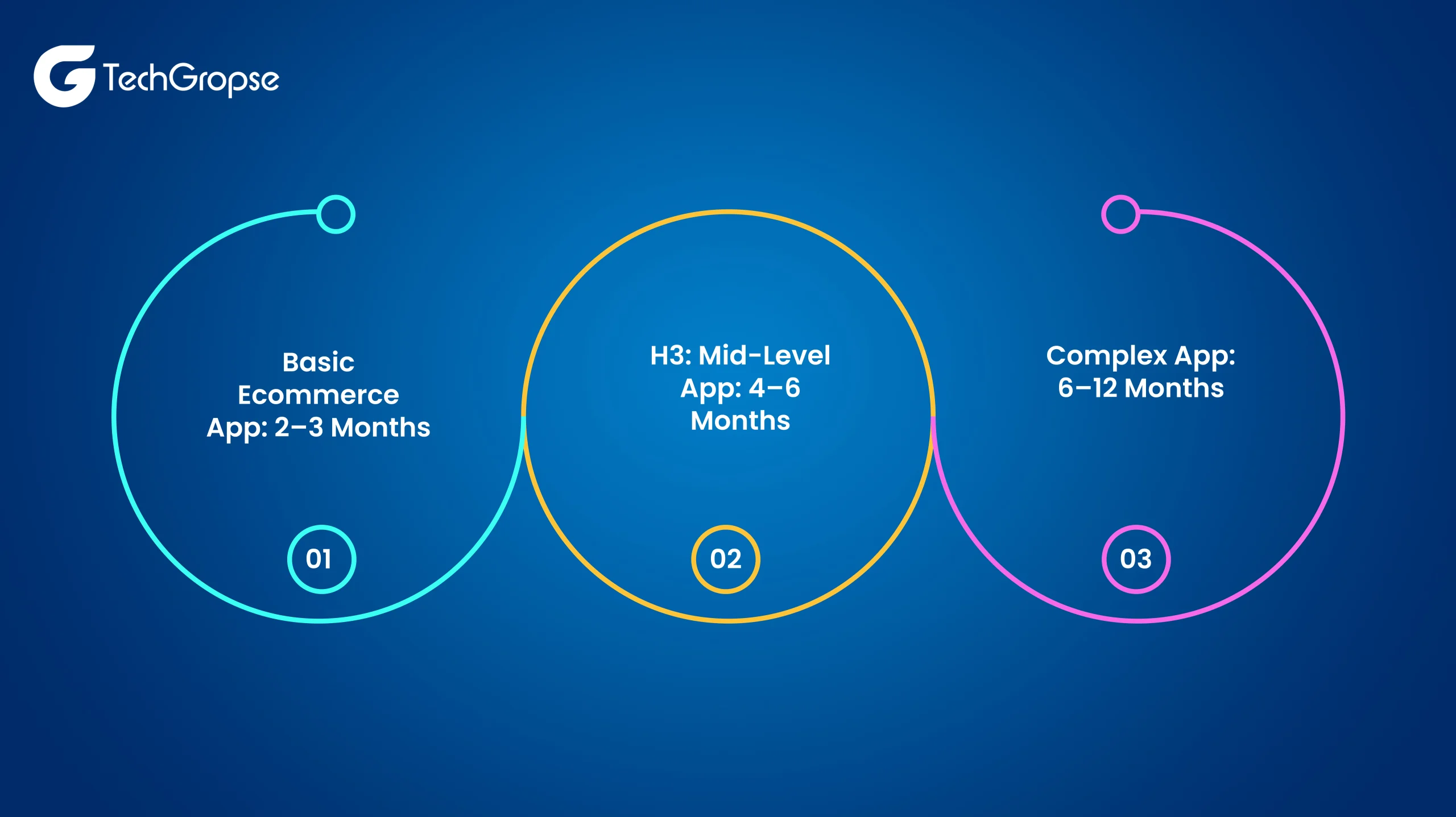 TechGropse

Basic Ecommerce App: 2–3 Months

01

H3: Mid-Level App: 4–6 Months

02

Complex App: 6–12 Months

03